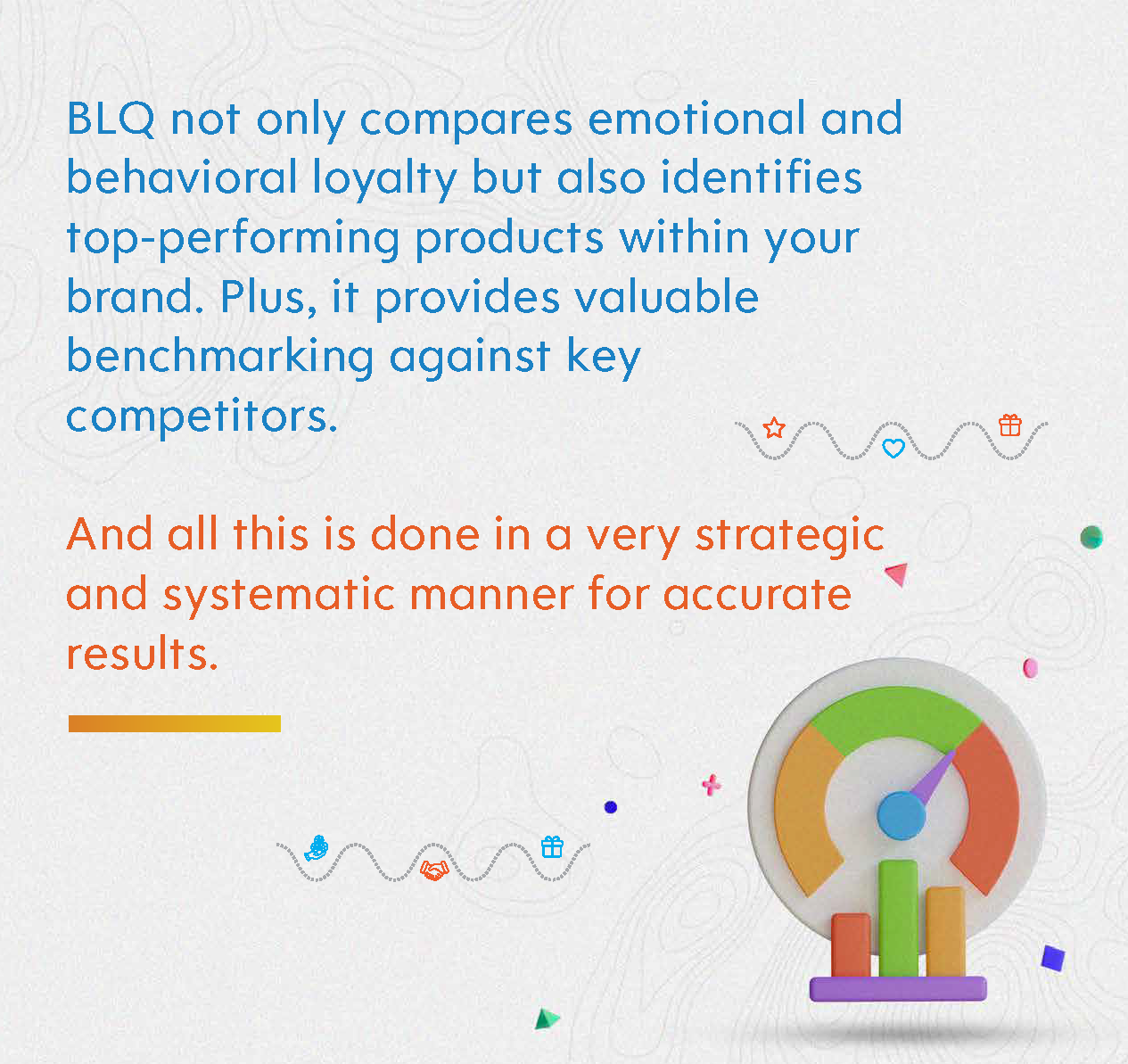 BLQ not only compares emotional and behavioral loyalty but also identifies top-performing products within your brand. Plus, it provides valuable benchmarking against key competitors.

And all this is done in a very strategic and systematic manner for accurate results.